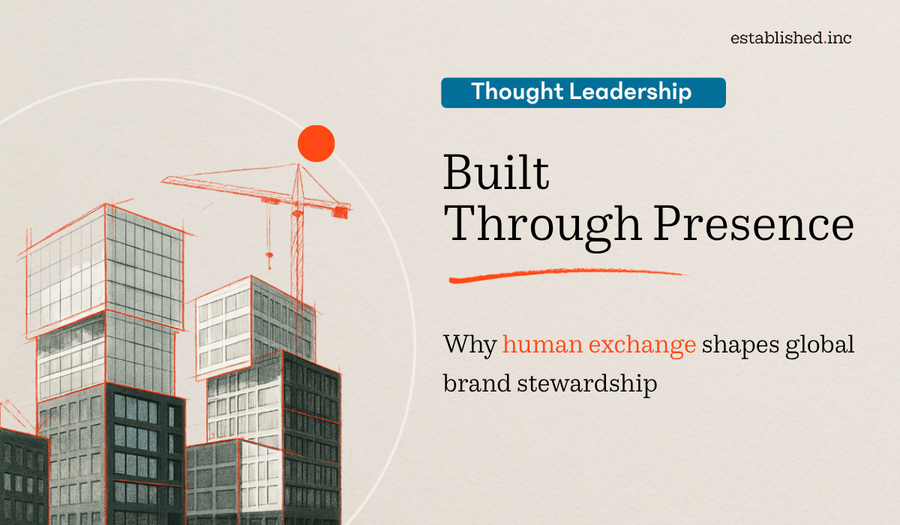 established.inc

Thought Leadership

Built
Through Presence

Why human exchange shapes global brand stewardship